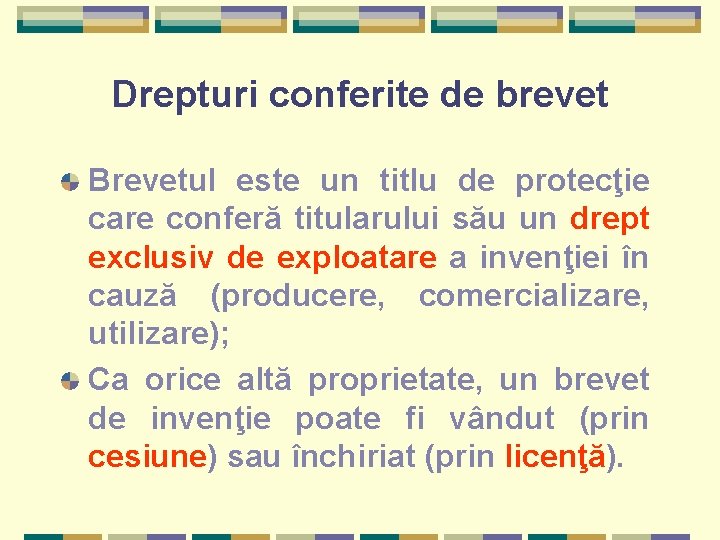 Drepturi conferite de brevet

Brevetul este un titlu de protecţie care conferă titularului său un drept exclusiv de exploatare a invenţiei în cauză (producere, comercializare, utilizare);

Ca orice altă proprietate, un brevet de invenţie poate fi vândut (prin cesiune) sau închiriat (prin licenţă).